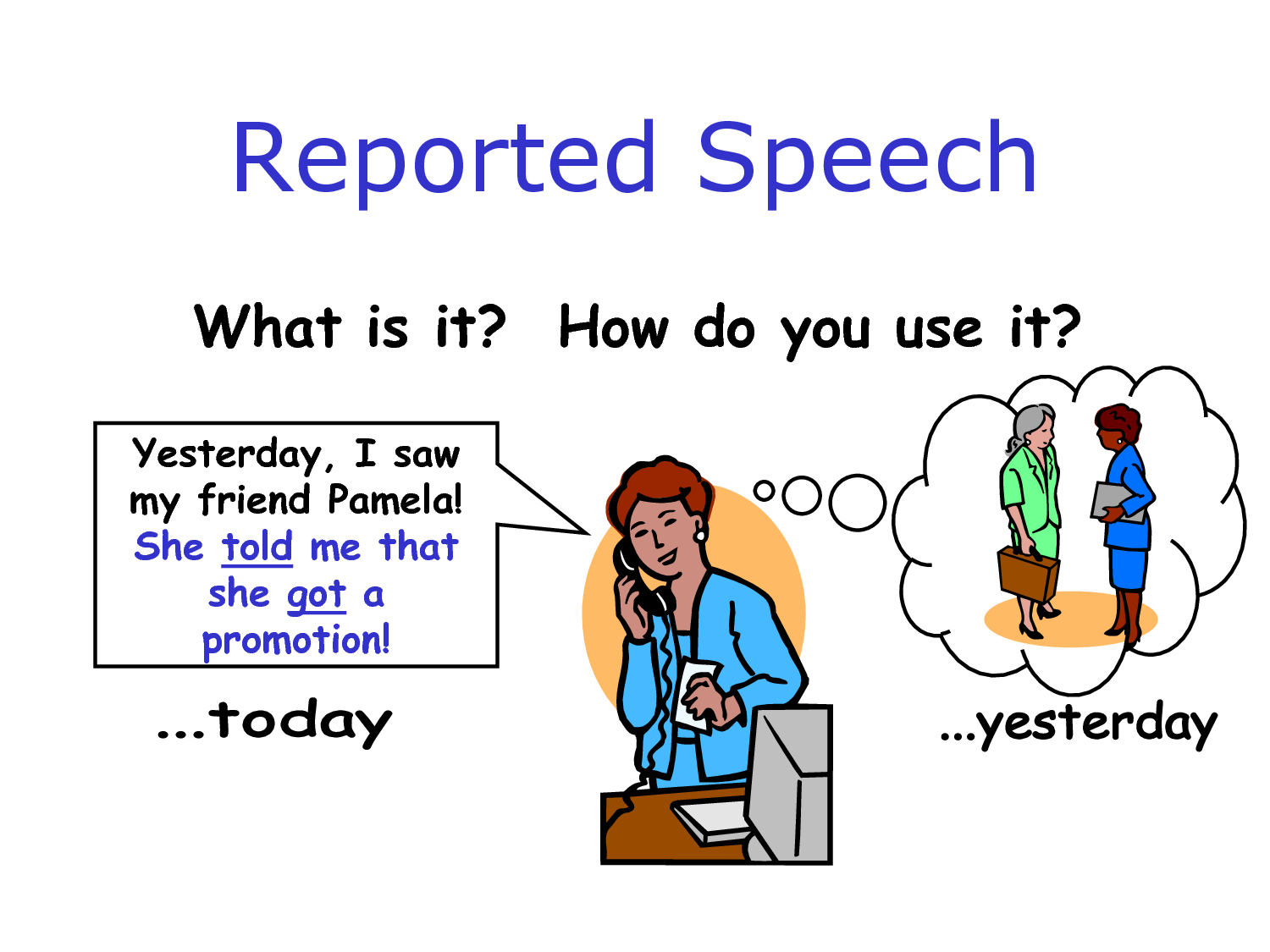 Reported Speech

What is it? How do you use it?

Yesterday, I saw my friend Pamela! She told me that she got a promotion!

...today

...yesterday